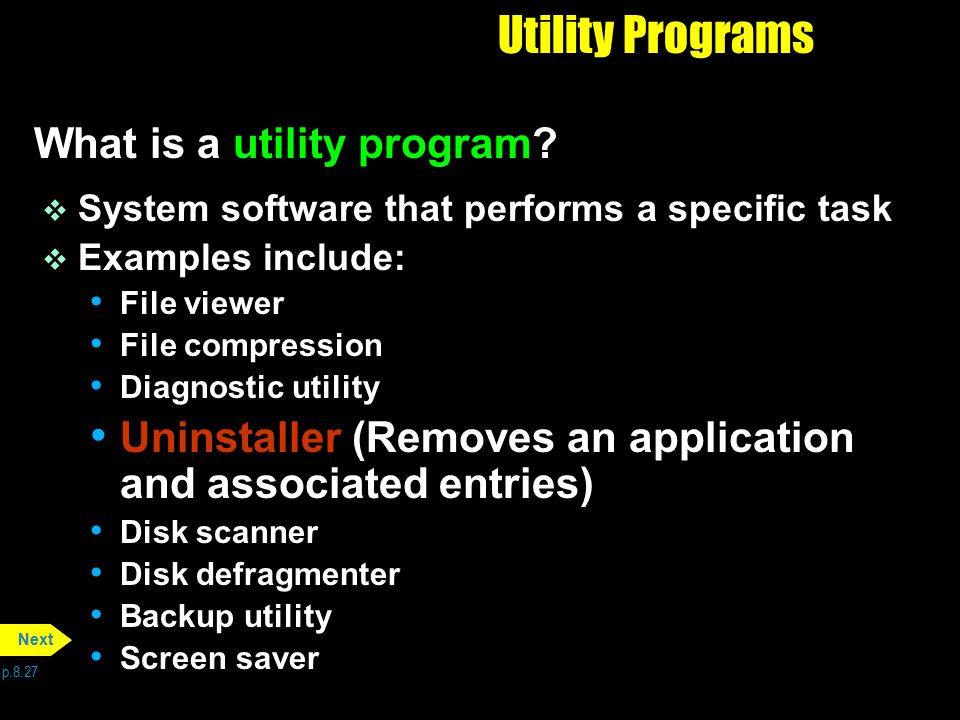 Utility Programs

What is a utility program?

❖ System software that performs a specific task
❖ Examples include:
• File viewer
• File compression
• Diagnostic utility
• Uninstaller (Removes an application and associated entries)
• Disk scanner
• Disk defragmenter
• Backup utility
• Screen saver

Next

p.8.27